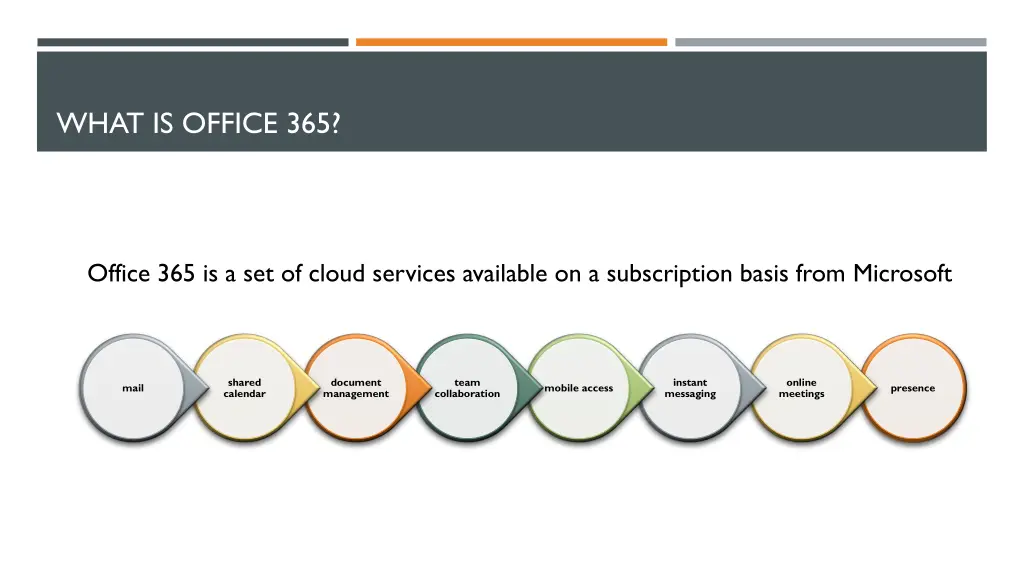 WHAT IS OFFICE 365?

Office 365 is a set of cloud services available on a subscription basis from Microsoft

mail

shared calendar

document management

team collaboration

mobile access

instant messaging

online meetings

presence